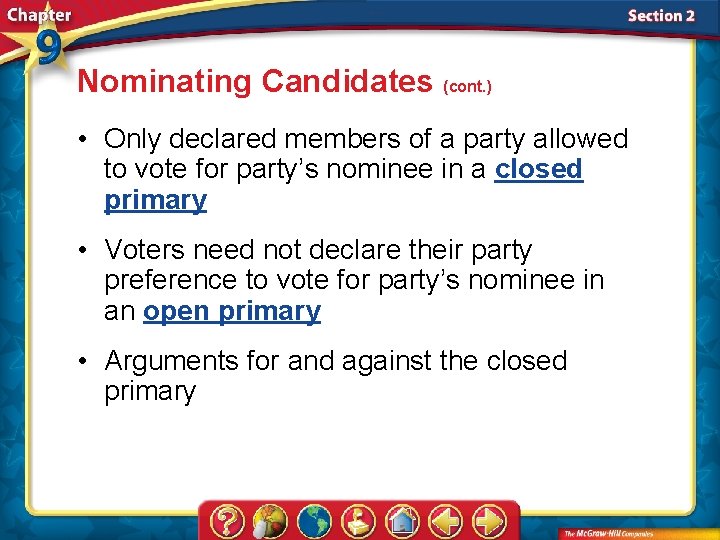 Chapter 9

Section 2

Nominating Candidates (cont.)

• Only declared members of a party allowed to vote for party's nominee in a closed primary

• Voters need not declare their party preference to vote for party's nominee in an open primary

• Arguments for and against the closed primary

The McGraw-Hill Companies